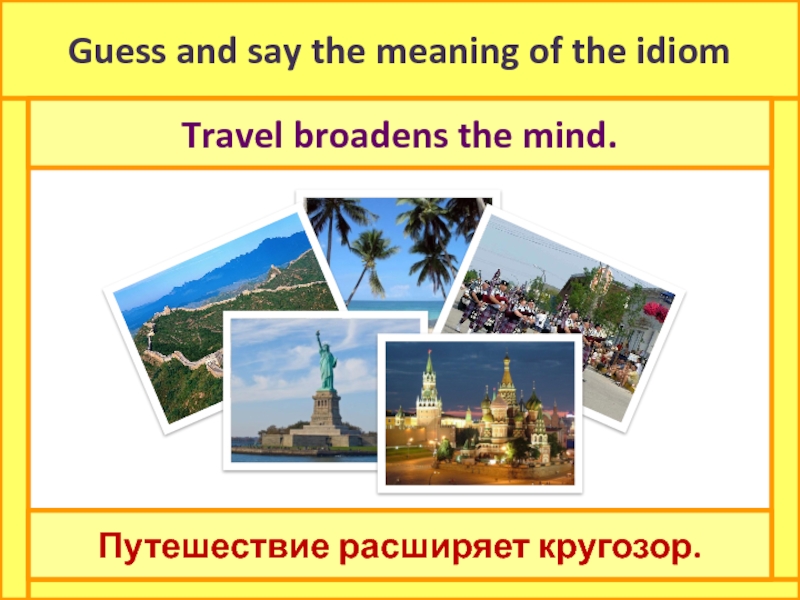 Guess and say the meaning of the idiom

Travel broadens the mind.

Путешествие расширяет кругозор.